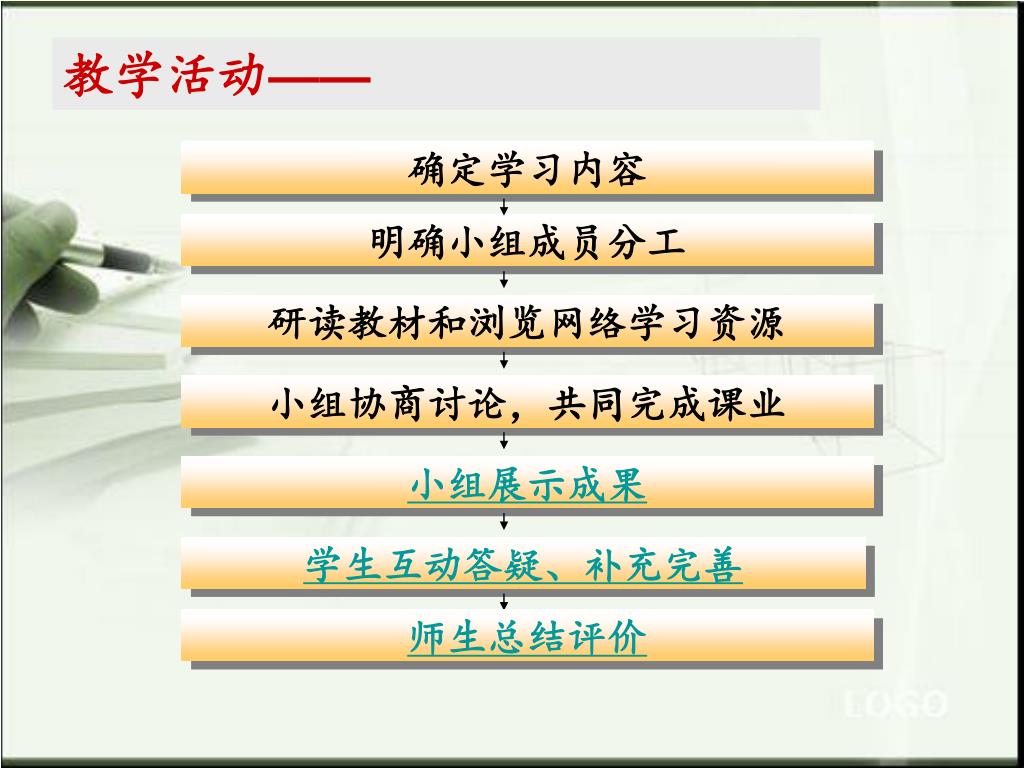 教学活动——

确定学习内容

明确小组成员分工

研读教材和浏览网络学习资源

小组协商讨论，共同完成课业

小组展示成果

学生互动答疑、补充完善

师生总结评价

LOGO